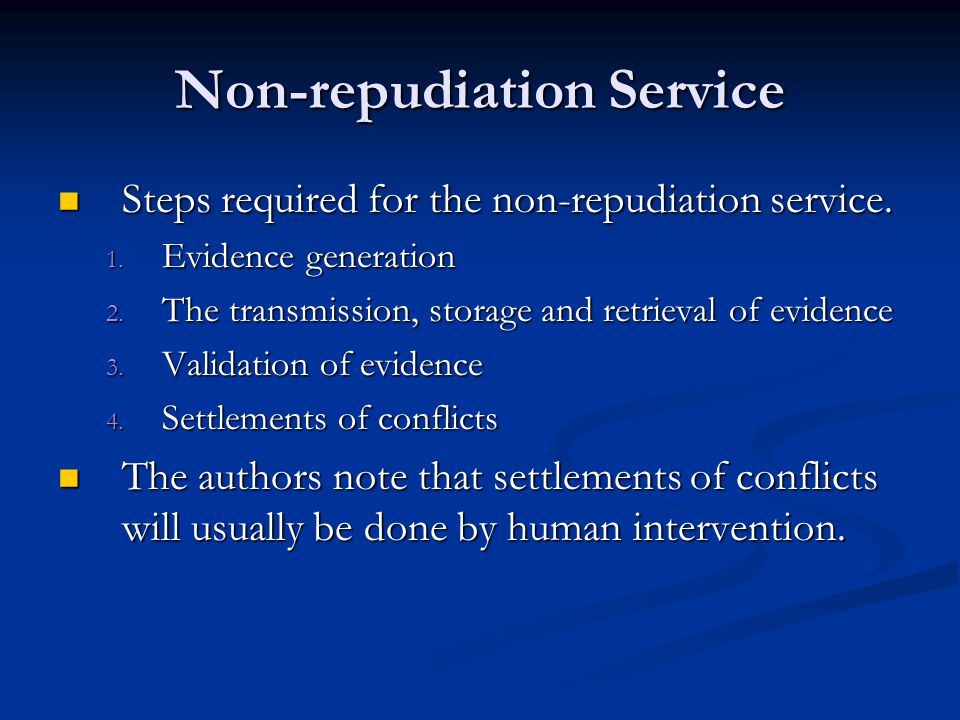 Non-repudiation Service

- Steps required for the non-repudiation service.
  1. Evidence generation
  2. The transmission, storage and retrieval of evidence
  3. Validation of evidence
  4. Settlements of conflicts
- The authors note that settlements of conflicts will usually be done by human intervention.